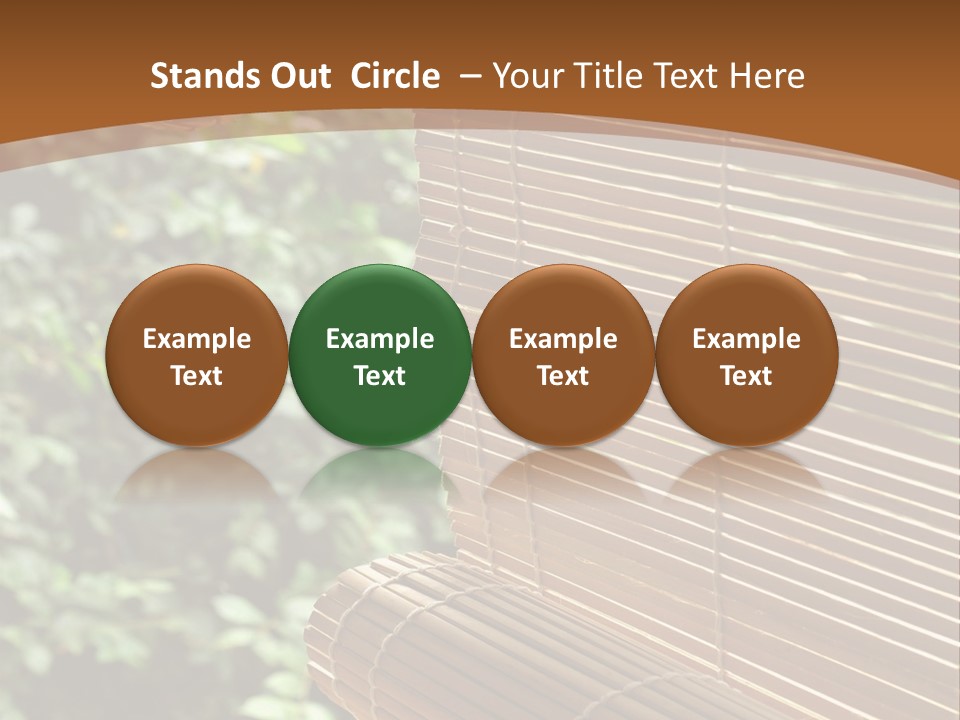 Stands Out Circle – Your Title Text Here

Example Text

Example Text

Example Text

Example Text